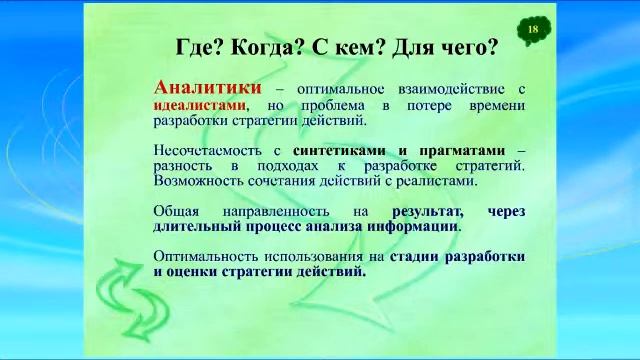 18

Где? Когда? С кем? Для чего?

Аналитики – оптимальное взаимодействие с идеалистами, но проблема в потере времени разработки стратегии действий.

Несочетаемость с синтетиками и прагматами – разность в подходах к разработке стратегий. Возможность сочетания действий с реалистами.

Общая направленность на результат, через длительный процесс анализа информации.

Оптимальность использования на стадии разработки и оценки стратегии действий.